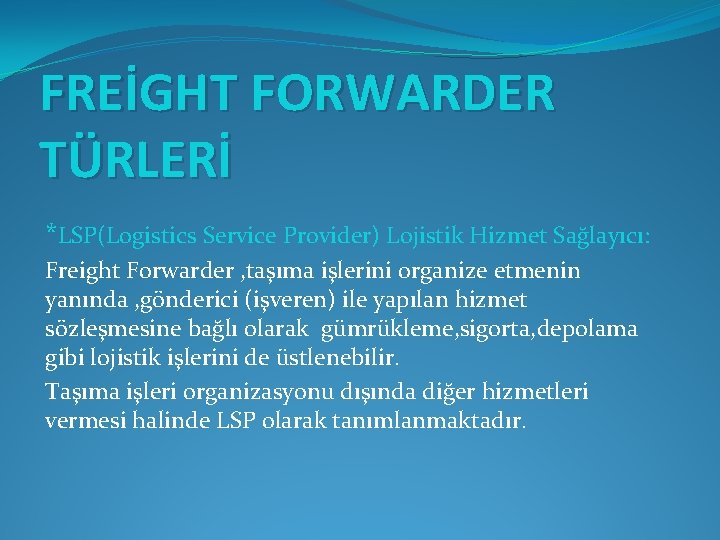 FREİGHT FORWARDER TÜRLERİ

*LSP(Logistics Service Provider) Lojistik Hizmet Sağlayıcı:

Freight Forwarder ,taşıma işlerini organize etmenin yanında ,gönderici (işveren) ile yapılan hizmet sözleşmesine bağlı olarak gümrükleme,sigorta,depolama gibi lojistik işlerini de üstlenebilir.

Taşıma işleri organizasyonu dışında diğer hizmetleri vermesi halinde LSP olarak tanımlanmaktadır.